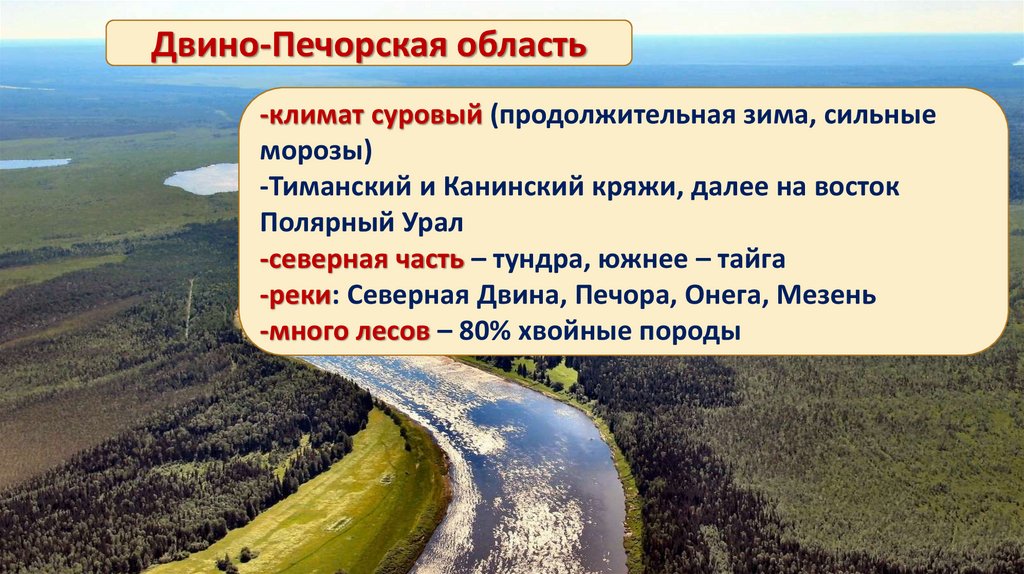 Двино-Печорская область

-климат суровый (продолжительная зима, сильные морозы)
-Тиманский и Канинский кряжи, далее на восток Полярный Урал
-северная часть – тундра, южнее – тайга
-реки: Северная Двина, Печора, Онега, Мезень
-много лесов – 80% хвойные породы